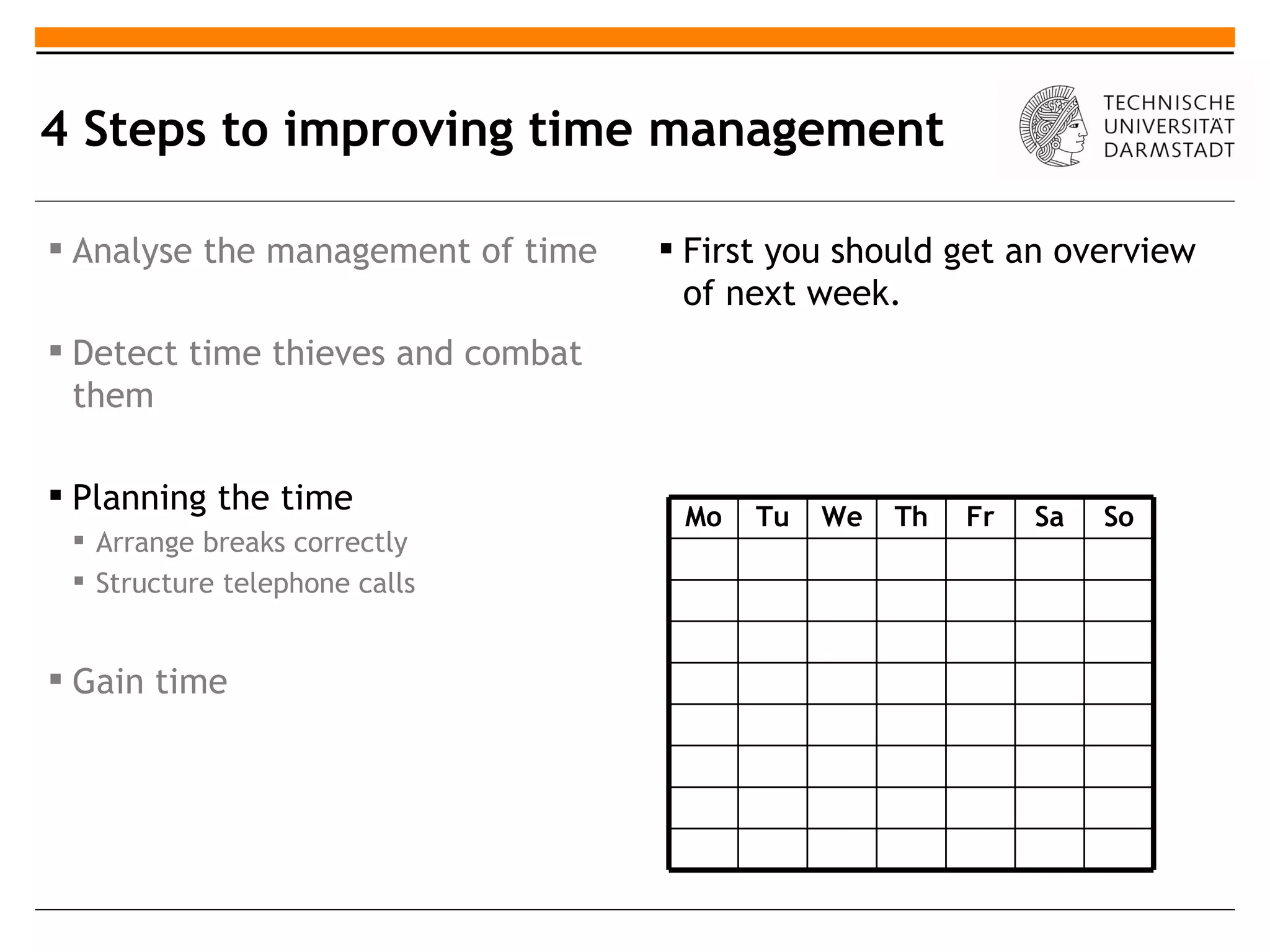 4 Steps to improving time management

TECHNISCHE UNIVERSITÄT DARMSTADT

▪ Analyse the management of time

▪ Detect time thieves and combat them

▪ Planning the time
▪ Arrange breaks correctly
▪ Structure telephone calls

▪ Gain time

▪ First you should get an overview of next week.

| Mo | Tu | We | Th | Fr | Sa | So |
|---|---|---|---|---|---|---|
| | | | | | | |
| | | | | | | |
| | | | | | | |
| | | | | | | |
| | | | | | | |
| | | | | | | |
| | | | | | | |
| | | | | | | |